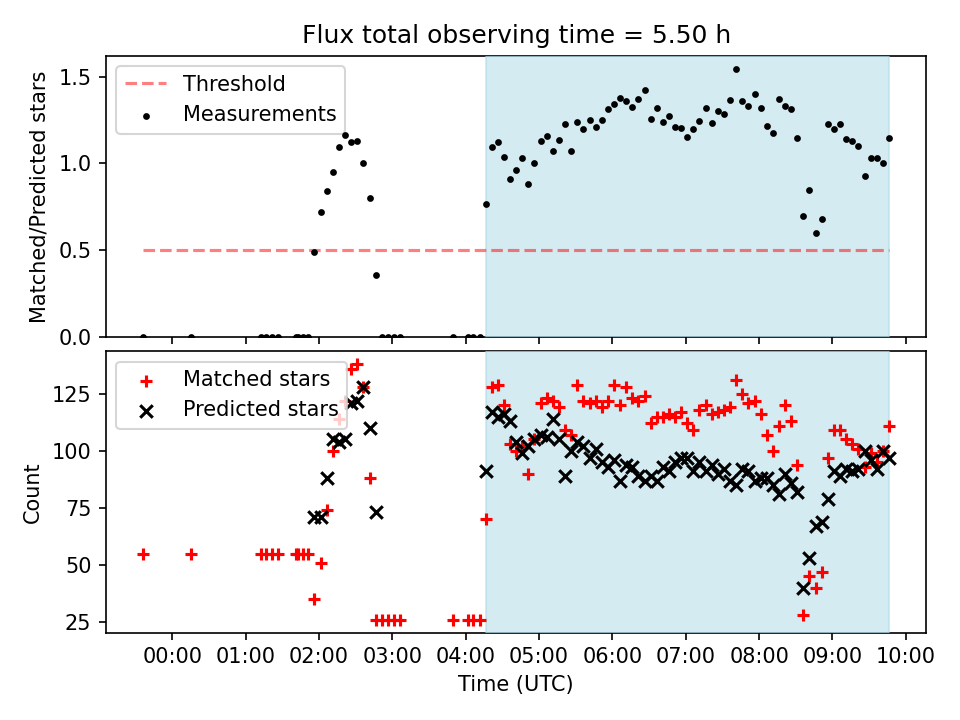 Flux total observing time = 5.50 h

Threshold
Measurements

Matched/Predicted stars

1.5
1.0
0.5
0.0

Matched stars
Predicted stars

Count

125
100
75
50
25

00:00 01:00 02:00 03:00 04:00 05:00 06:00 07:00 08:00 09:00 10:00

Time (UTC)